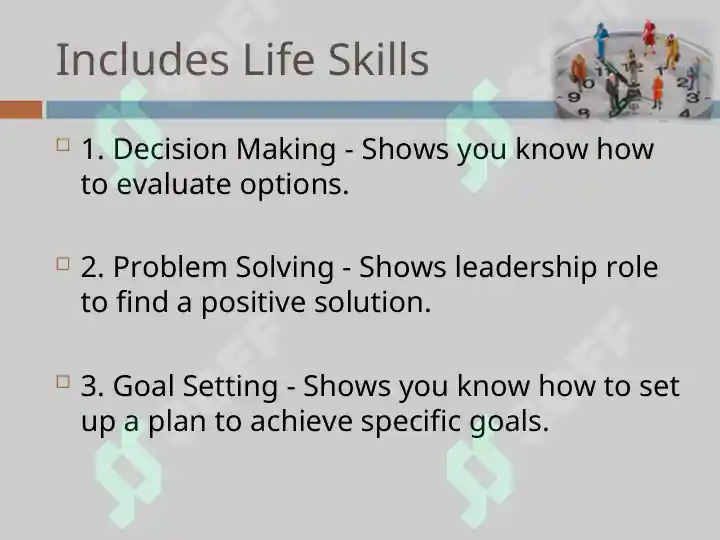 Includes Life Skills

1. Decision Making - Shows you know how to evaluate options.

2. Problem Solving - Shows leadership role to find a positive solution.

3. Goal Setting - Shows you know how to set up a plan to achieve specific goals.